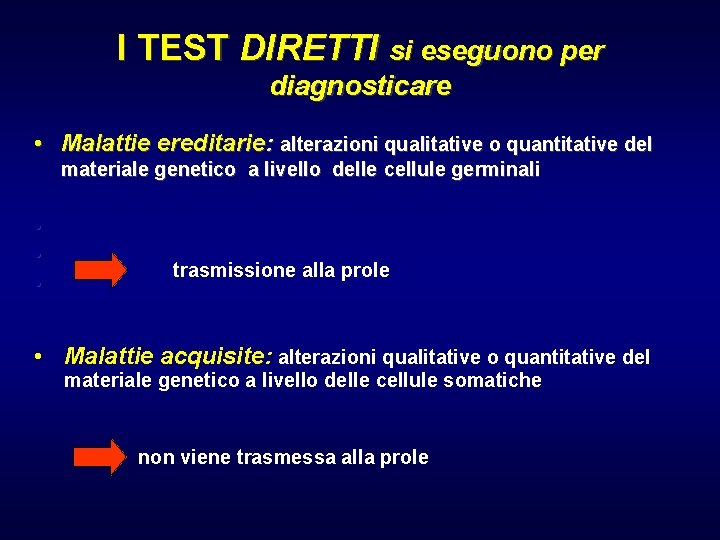 I TEST DIRETTI si eseguono per diagnosticare

• Malattie ereditarie: alterazioni qualitative o quantitative del materiale genetico a livello delle cellule germinali

trasmissione alla prole

• Malattie acquisite: alterazioni qualitative o quantitative del materiale genetico a livello delle cellule somatiche

non viene trasmessa alla prole